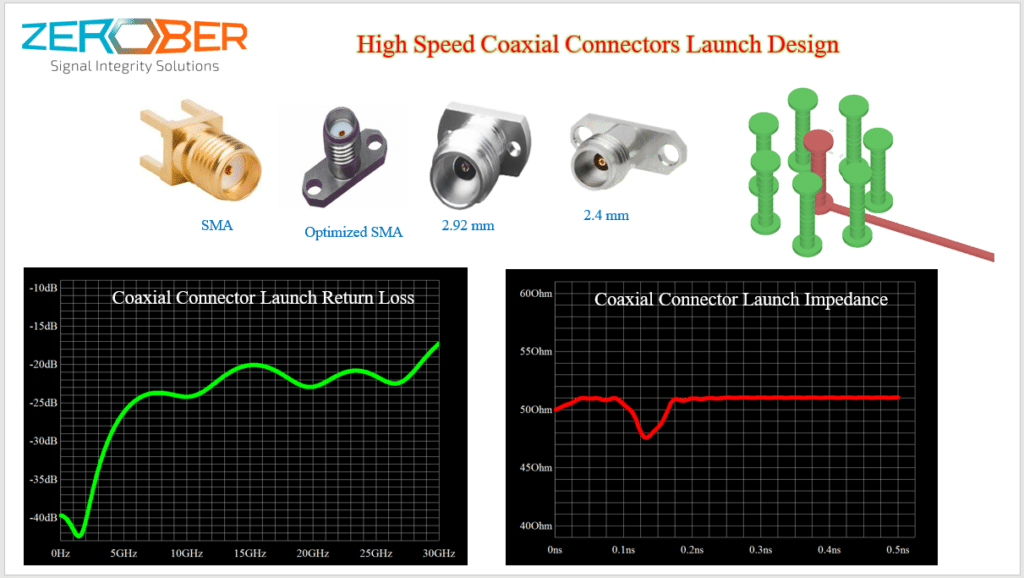 ZEROBER
Signal Integrity Solutions

High Speed Coaxial Connectors Launch Design

SMA

Optimized SMA

2.92 mm

2.4 mm

Coaxial Connector Launch Return Loss

-10dB
-15dB
-20dB
-25dB
-30dB
-35dB
-40dB

0Hz 5GHz 10GHz 15GHz 20GHz 25GHz 30GHz

Coaxial Connector Launch Impedance

60Ohm
55Ohm
50Ohm
45Ohm
40Ohm

0ns 0.1ns 0.2ns 0.3ns 0.4ns 0.5ns